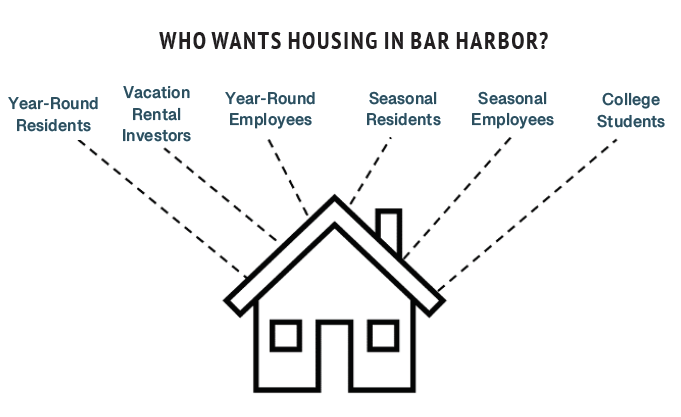 WHO WANTS HOUSING IN BAR HARBOR?

Year-Round Residents

Vacation Rental Investors

Year-Round Employees

Seasonal Residents

Seasonal Employees

College Students